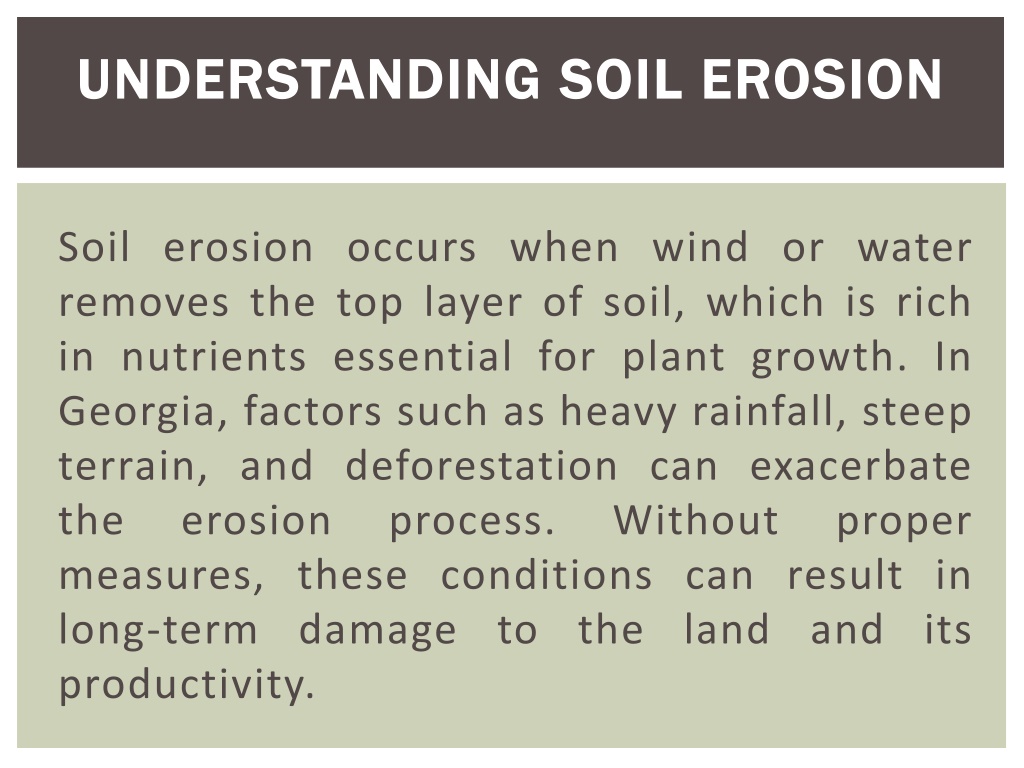 UNDERSTANDING SOIL EROSION

Soil erosion occurs when wind or water removes the top layer of soil, which is rich in nutrients essential for plant growth. In Georgia, factors such as heavy rainfall, steep terrain, and deforestation can exacerbate the erosion process. Without proper measures, these conditions can result in long-term damage to the land and its productivity.